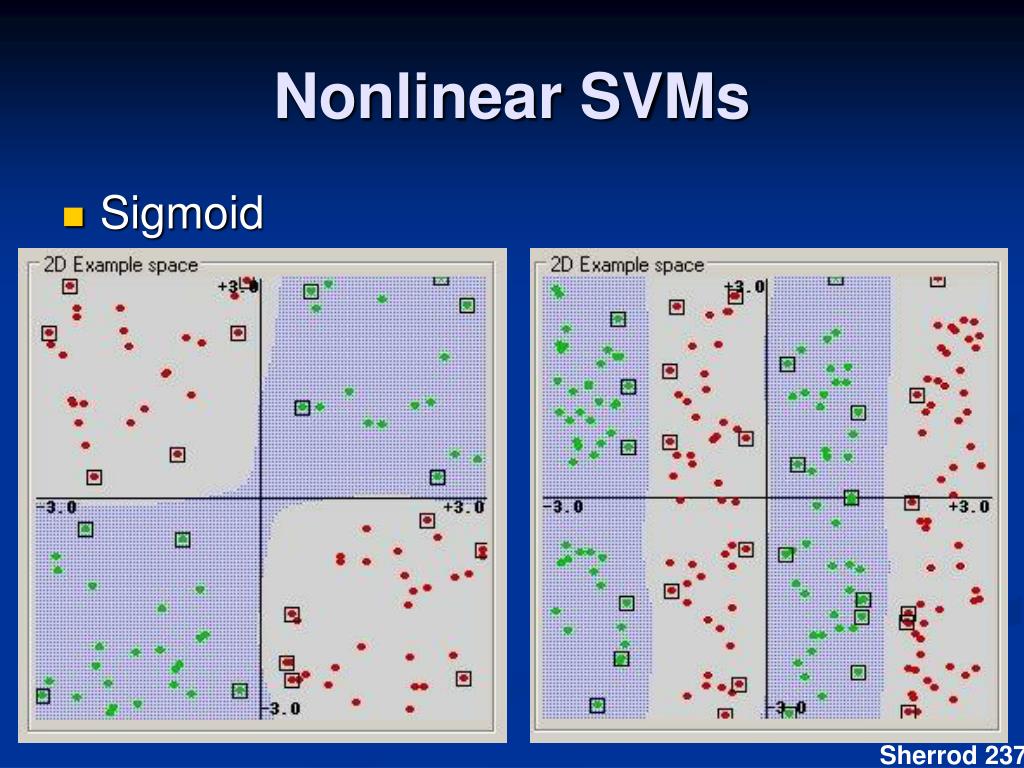 Nonlinear SVMs

Sigmoid

2D Example space

+3.0

-3.0

+3.0

-3.0

2D Example space

+3.0

-3.0

+3.0

-3.0

Sherrod 237